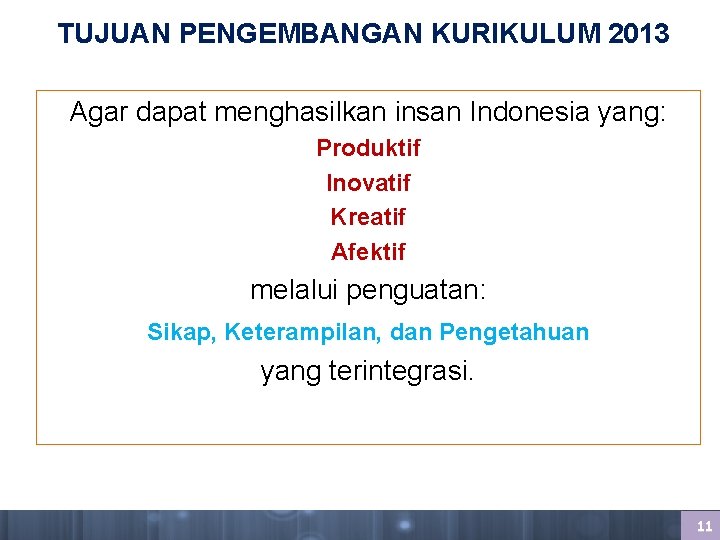 TUJUAN PENGEMBANGAN KURIKULUM 2013

Agar dapat menghasilkan insan Indonesia yang:

Produktif

Inovatif

Kreatif

Afektif

melalui penguatan:

Sikap, Keterampilan, dan Pengetahuan

yang terintegrasi.

11